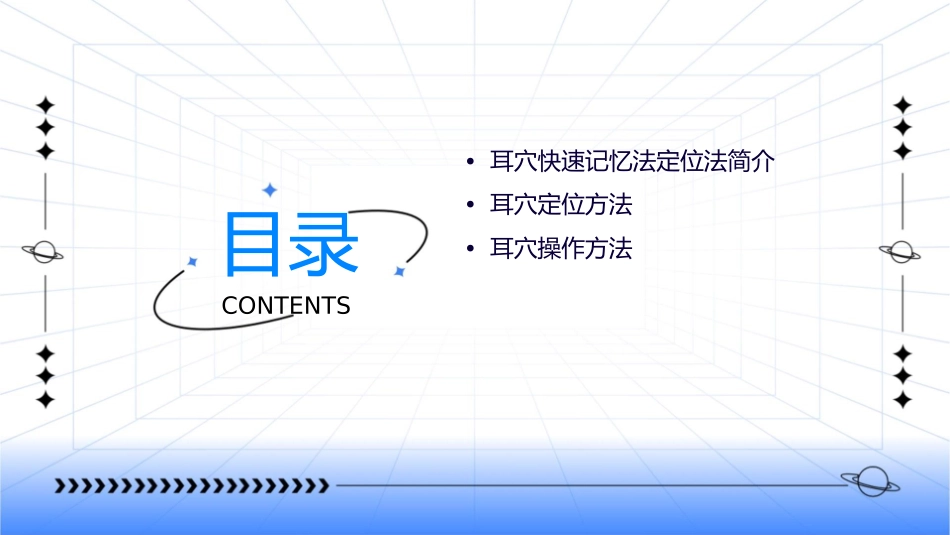 目录
CONTENTS

• 耳穴快速记忆法定位法简介
• 耳穴定位方法
• 耳穴操作方法